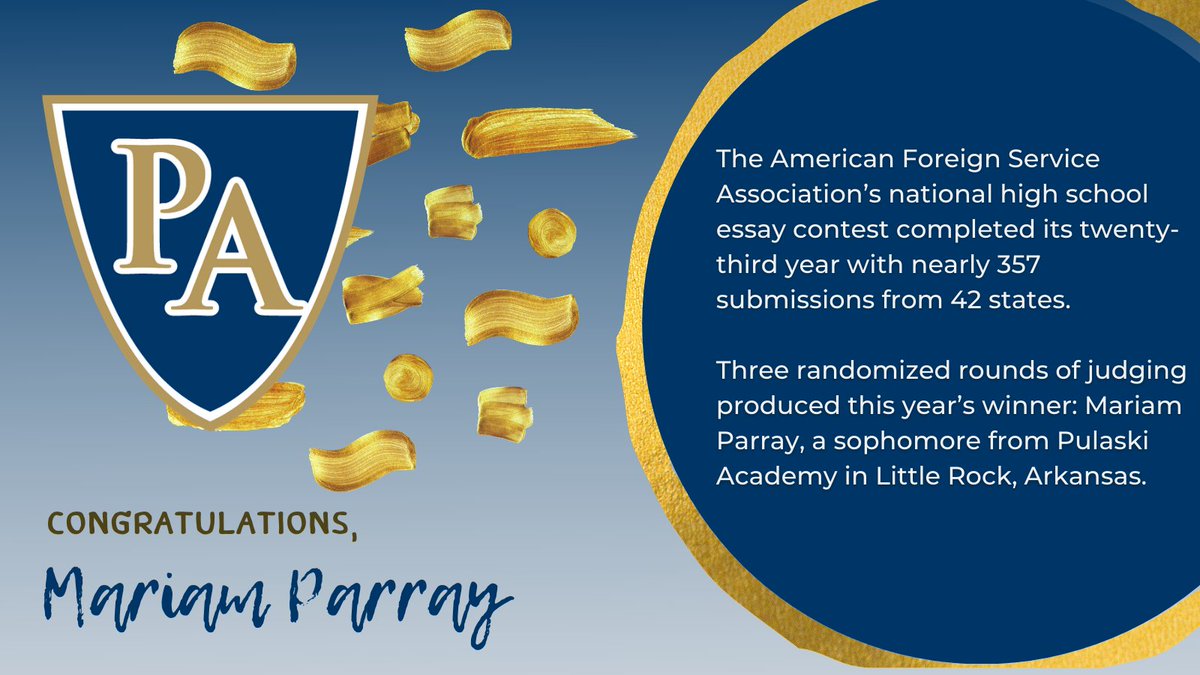 PA

CONGRATULATIONS,

Mariam Parray

The American Foreign Service Association's national high school essay contest completed its twenty-third year with nearly 357 submissions from 42 states.

Three randomized rounds of judging produced this year's winner: Mariam Parray, a sophomore from Pulaski Academy in Little Rock, Arkansas.